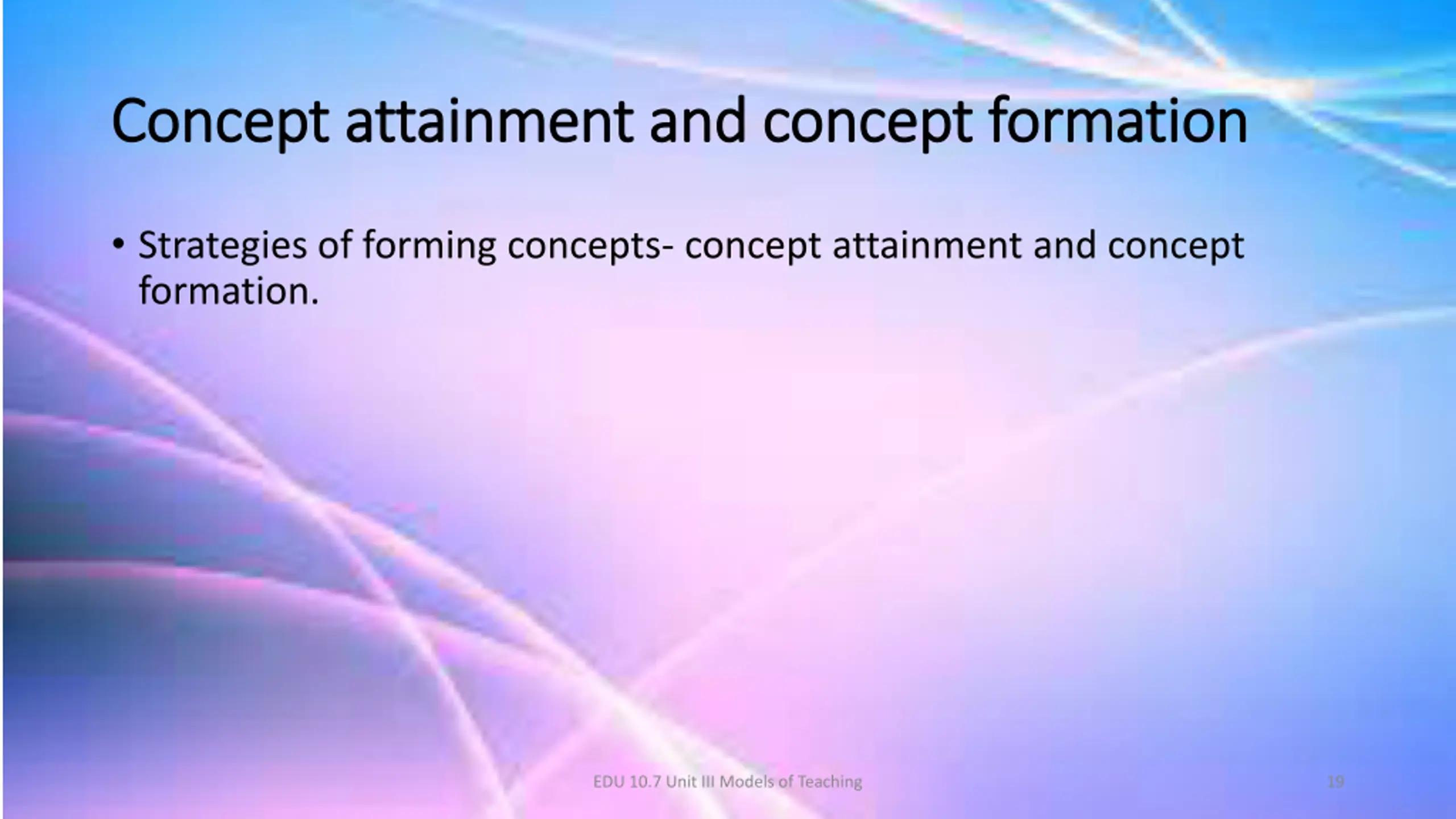 Concept attainment and concept formation

• Strategies of forming concepts- concept attainment and concept formation.

EDU 10.7 Unit III Models of Teaching

19